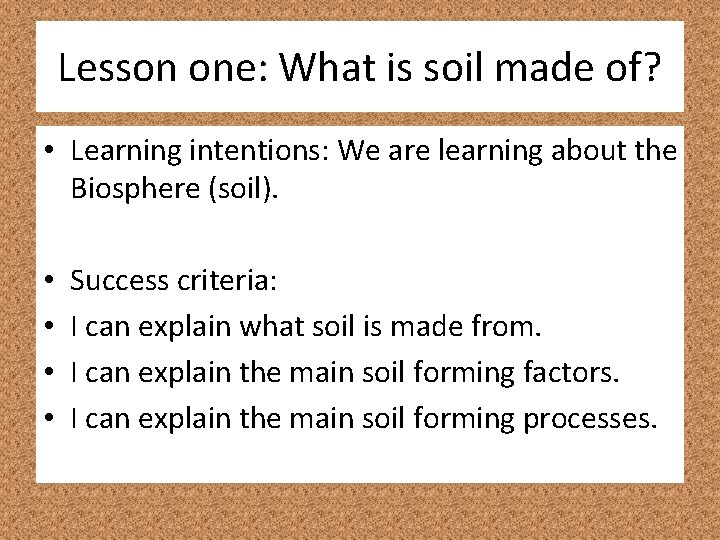 Lesson one: What is soil made of?

• Learning intentions: We are learning about the Biosphere (soil).

• Success criteria:
• I can explain what soil is made from.
• I can explain the main soil forming factors.
• I can explain the main soil forming processes.